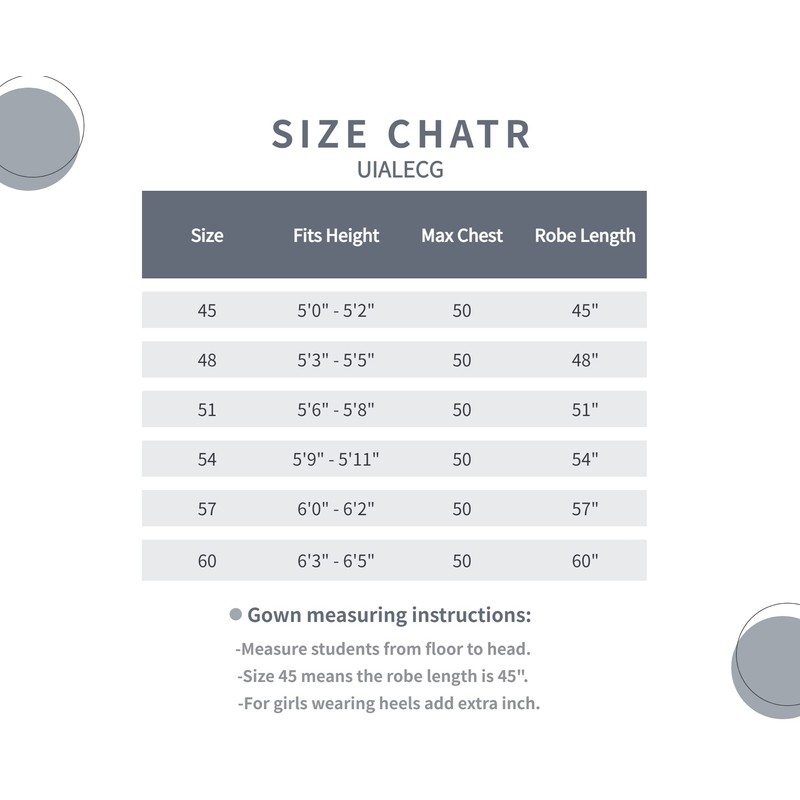 SIZE CHATR
UIALECG

| Size | Fits Height | Max Chest | Robe Length |
|---|---|---|---|
| 45 | 5'0" - 5'2" | 50 | 45" |
| 48 | 5'3" - 5'5" | 50 | 48" |
| 51 | 5'6" - 5'8" | 50 | 51" |
| 54 | 5'9" - 5'11" | 50 | 54" |
| 57 | 6'0" - 6'2" | 50 | 57" |
| 60 | 6'3" - 6'5" | 50 | 60" |

Gown measuring instructions:

-Measure students from floor to head.
-Size 45 means the robe length is 45".
-For girls wearing heels add extra inch.